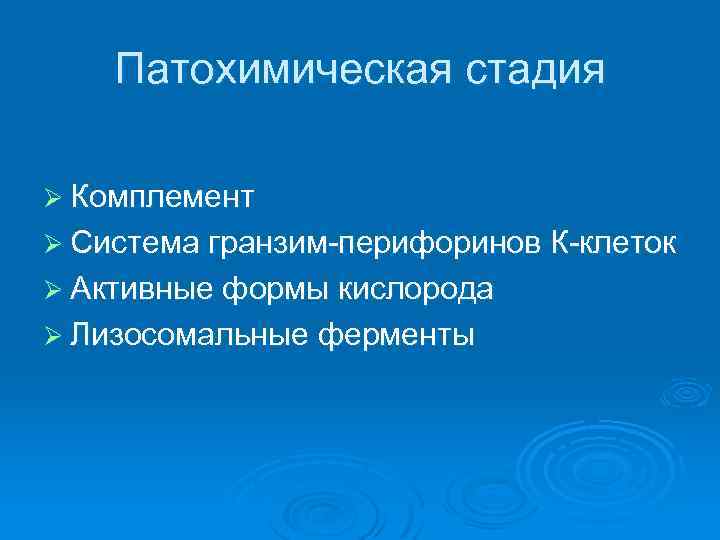 Патохимическая стадия

➢ Комплемент
➢ Система гранзим-перифоринов К-клеток
➢ Активные формы кислорода
➢ Лизосомальные ферменты